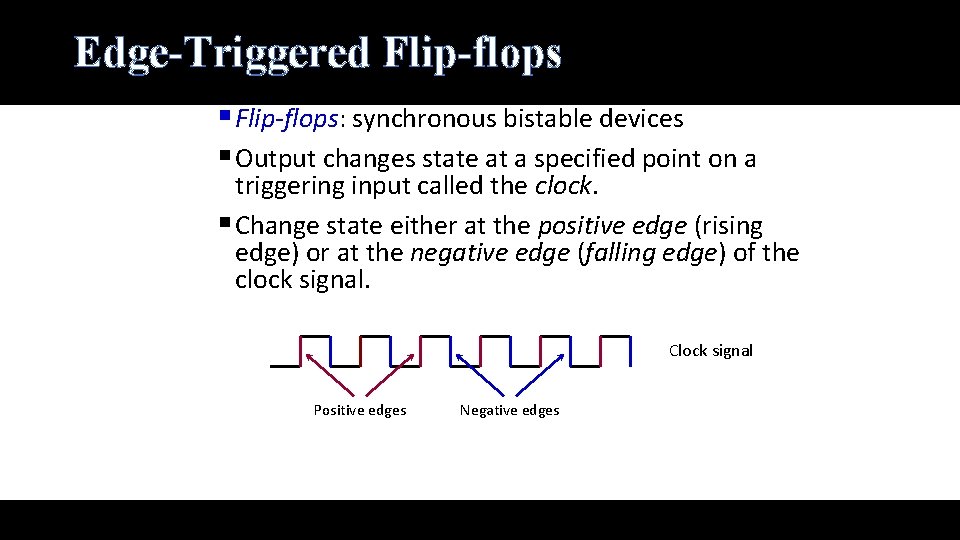 Edge-Triggered Flip-flops

▪ Flip-flops: synchronous bistable devices

▪ Output changes state at a specified point on a triggering input called the clock.

▪ Change state either at the positive edge (rising edge) or at the negative edge (falling edge) of the clock signal.

Clock signal

Positive edges

Negative edges